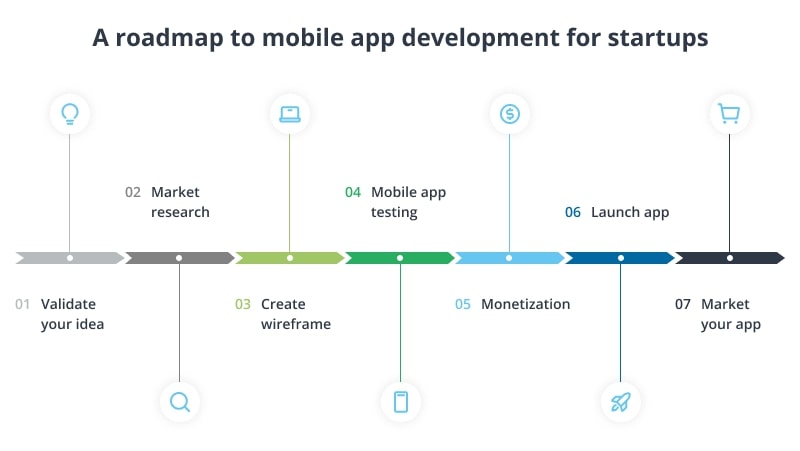 A roadmap to mobile app development for startups

01 Validate your idea

02 Market research

03 Create wireframe

04 Mobile app testing

05 Monetization

06 Launch app

07 Market your app